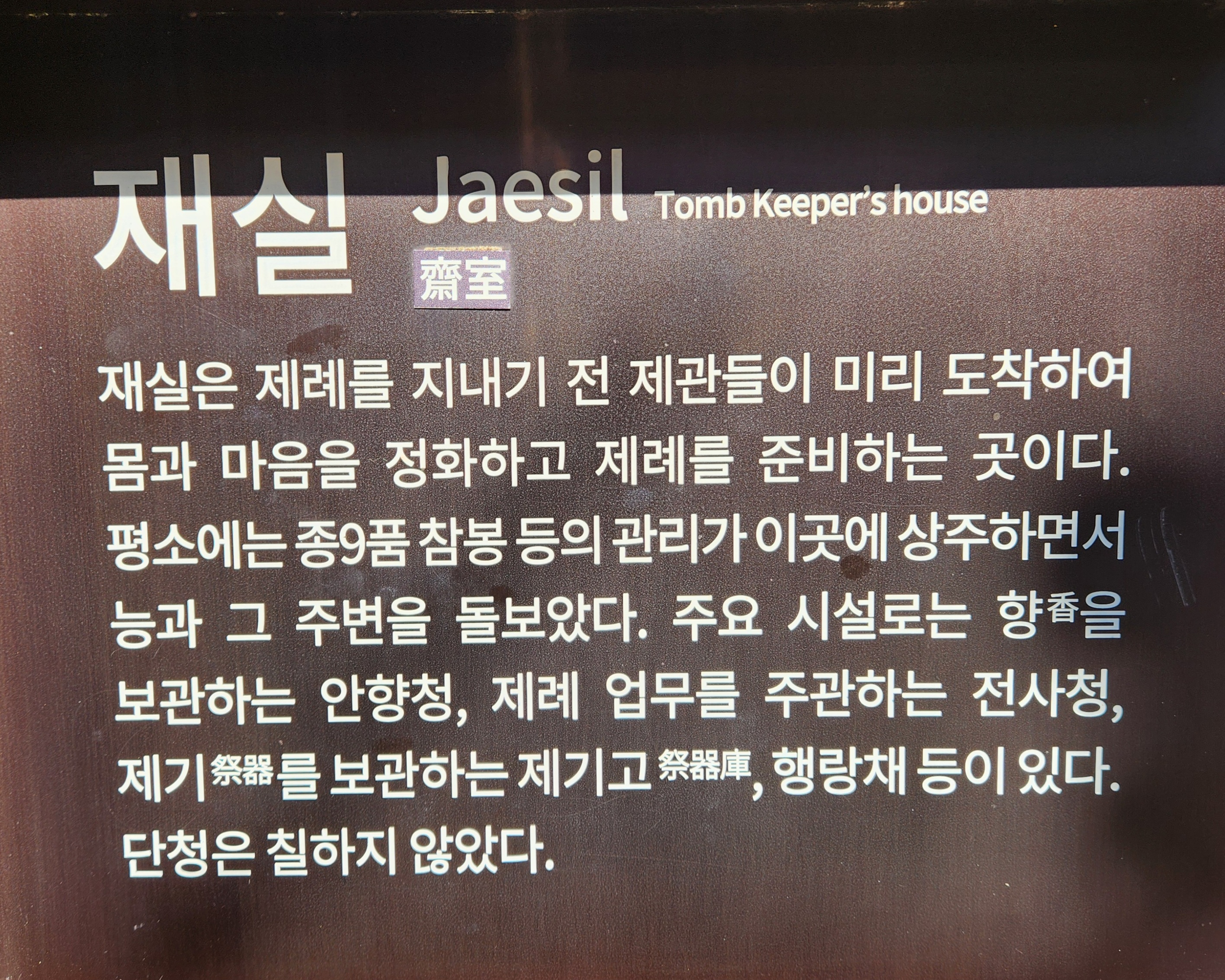 재실 Jaesil Tomb Keeper's house
齋室

재실은 제례를 지내기 전 제관들이 미리 도착하여 몸과 마음을 정화하고 제례를 준비하는 곳이다. 평소에는 종9품 참봉 등의 관리가 이곳에 상주하면서 능과 그 주변을 돌보았다. 주요 시설로는 향香을 보관하는 안향청, 제례 업무를 주관하는 전사청, 제기祭器를 보관하는 제기고祭器庫, 행랑채 등이 있다. 단청은 칠하지 않았다.